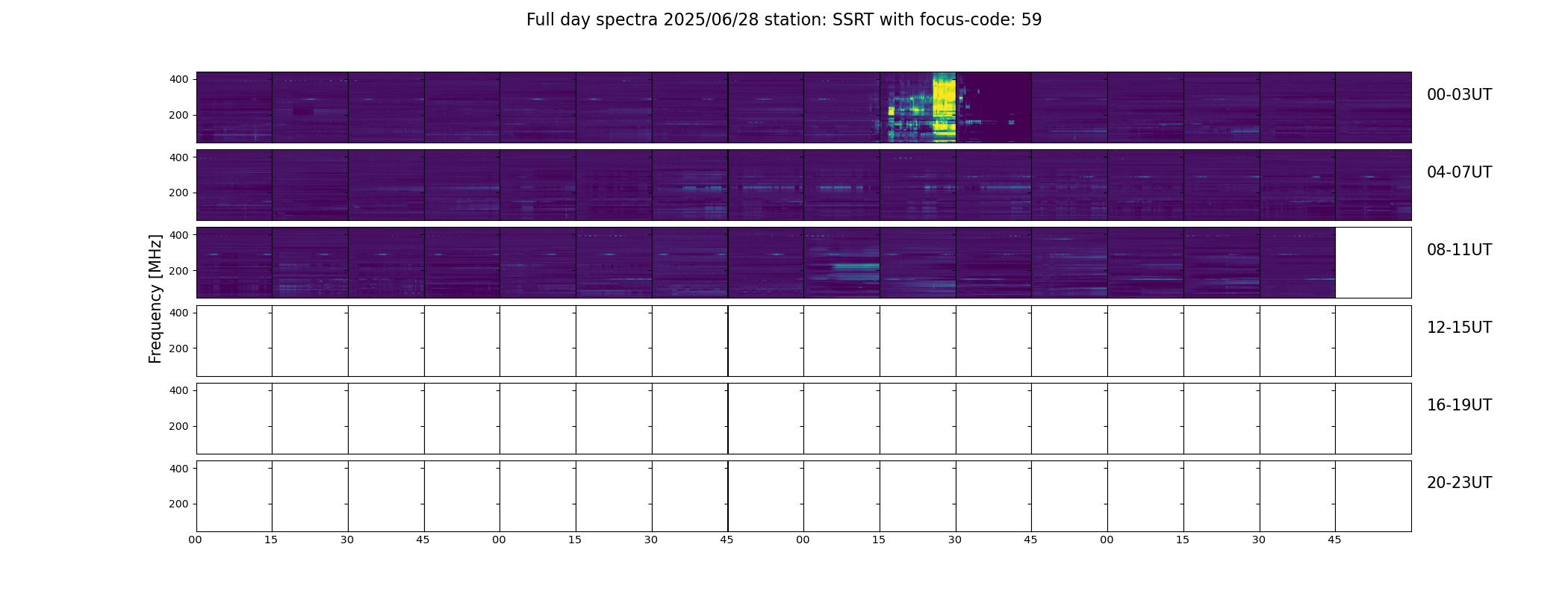 Full day spectra 2025/06/28 station: SSRT with focus-code: 59

Frequency [MHz]

400
200
00-03UT

400
200
04-07UT

400
200
08-11UT

400
200
12-15UT

400
200
16-19UT

400
200
20-23UT

00 15 30 45 00 15 30 45 00 15 30 45 00 15 30 45